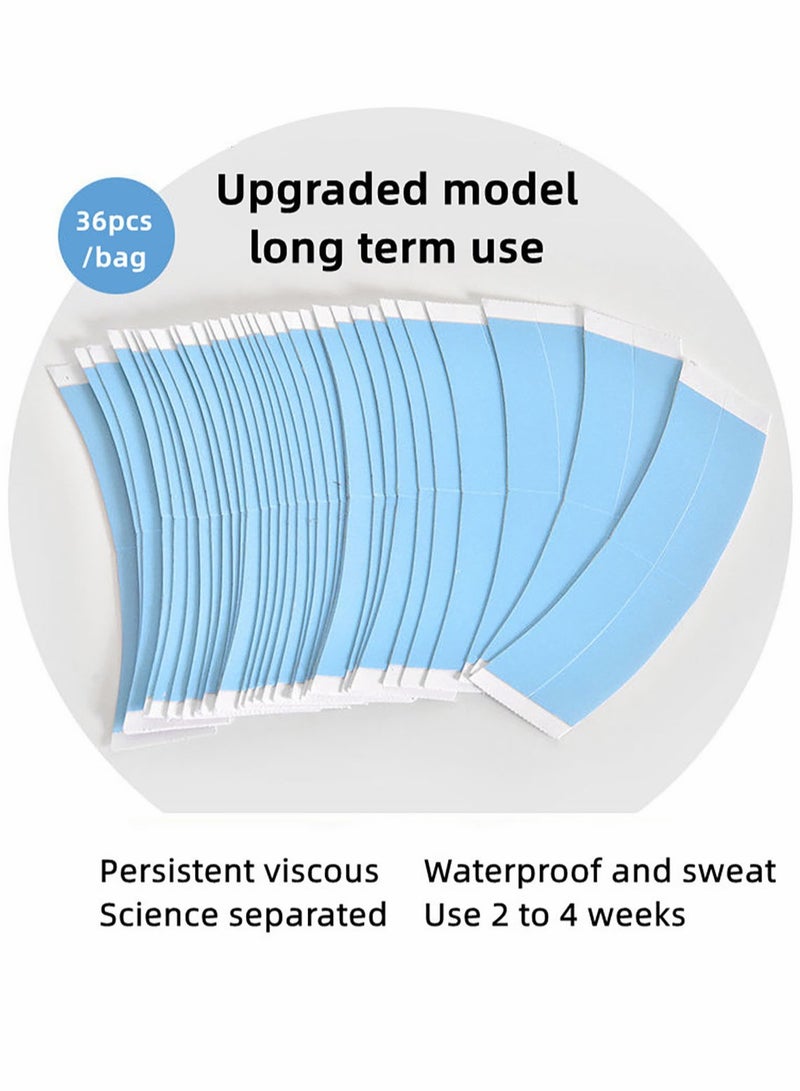 36pcs /bag

Upgraded model long term use

Persistent viscous
Science separated

Waterproof and sweat
Use 2 to 4 weeks